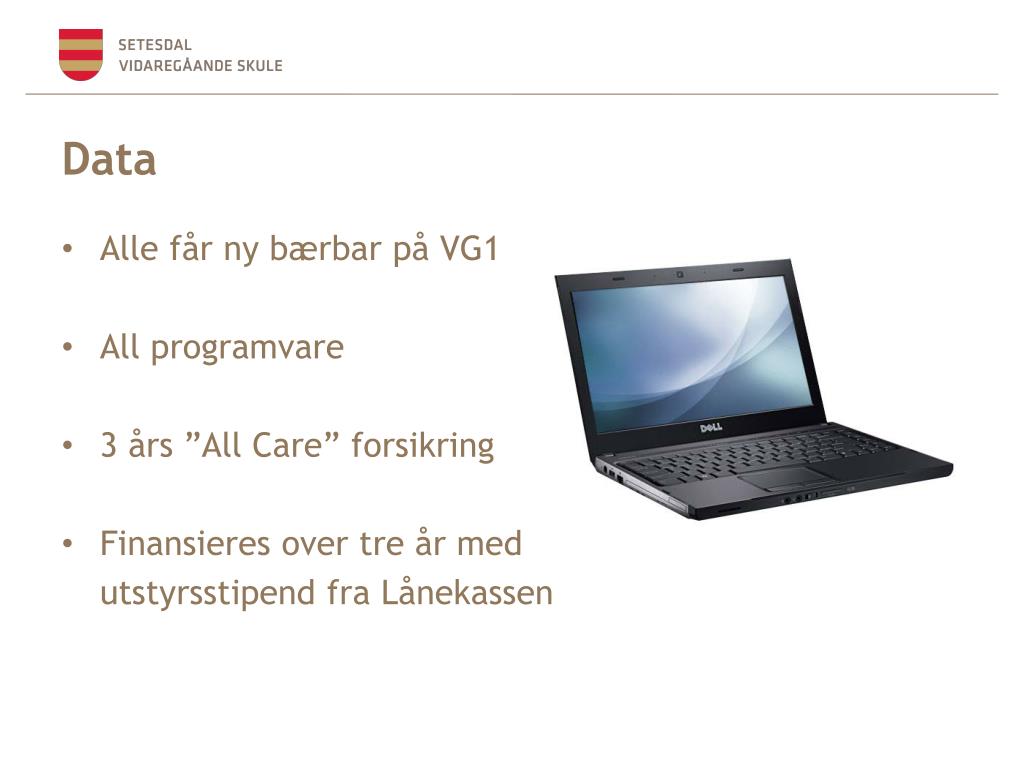 SETESDAL
VIDAREGÅANDE SKULE

Data

• Alle får ny bærbar på VG1

• All programvare

• 3 års ”All Care” forsikring

• Finansieres over tre år med utstyrsstipend fra Lånekassen

DELL